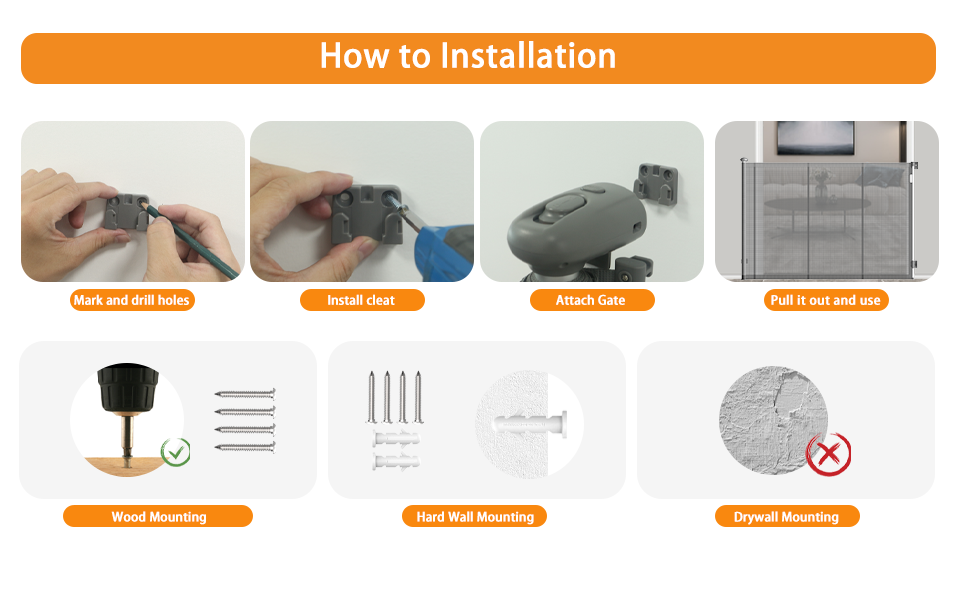 How to Installation

Mark and drill holes

Install cleat

Attach Gate

Pull it out and use

Wood Mounting

Hard Wall Mounting

Drywall Mounting